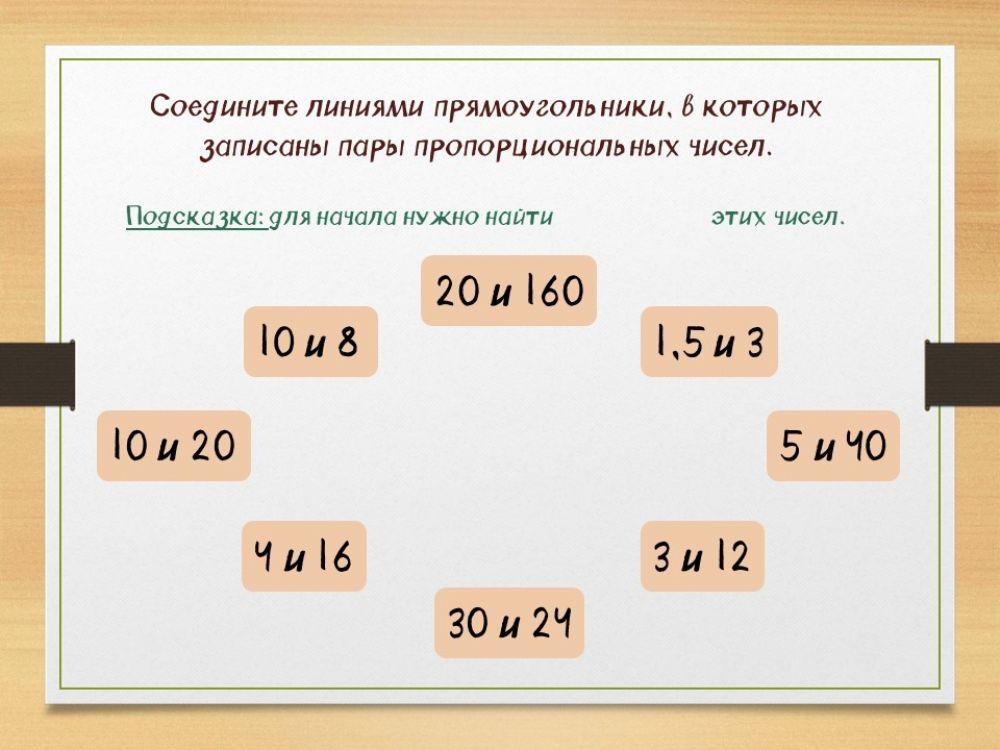 Соедините линиями прямоугольники, в которых записаны пары пропорциональных чисел.

Подсказка: для начала нужно найти этих чисел.

20 и 160

10 и 8

1,5 и 3

10 и 20

5 и 40

4 и 16

3 и 12

30 и 24